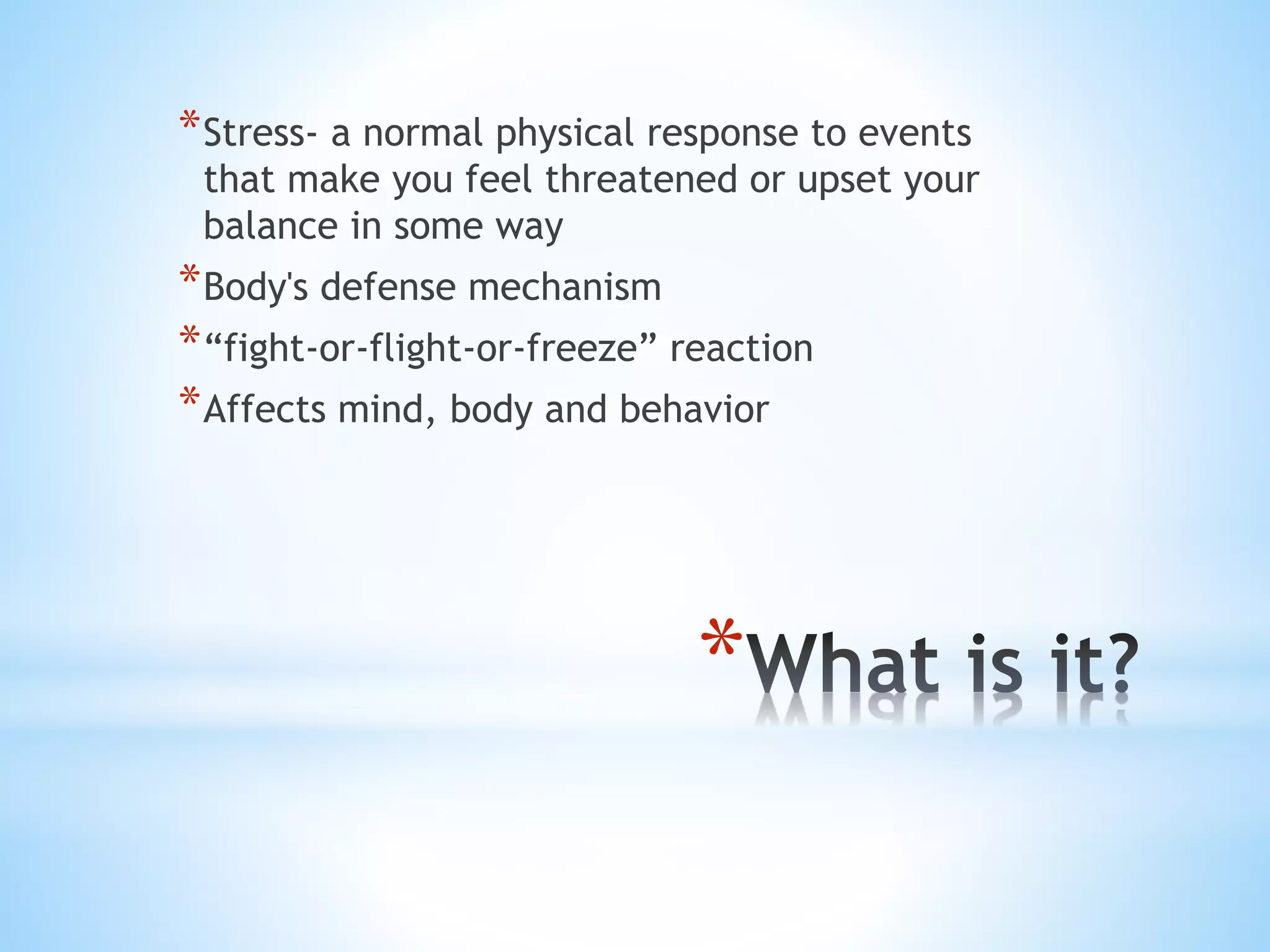 *Stress- a normal physical response to events that make you feel threatened or upset your balance in some way

*Body's defense mechanism

*“fight-or-flight-or-freeze” reaction

*Affects mind, body and behavior

*What is it?